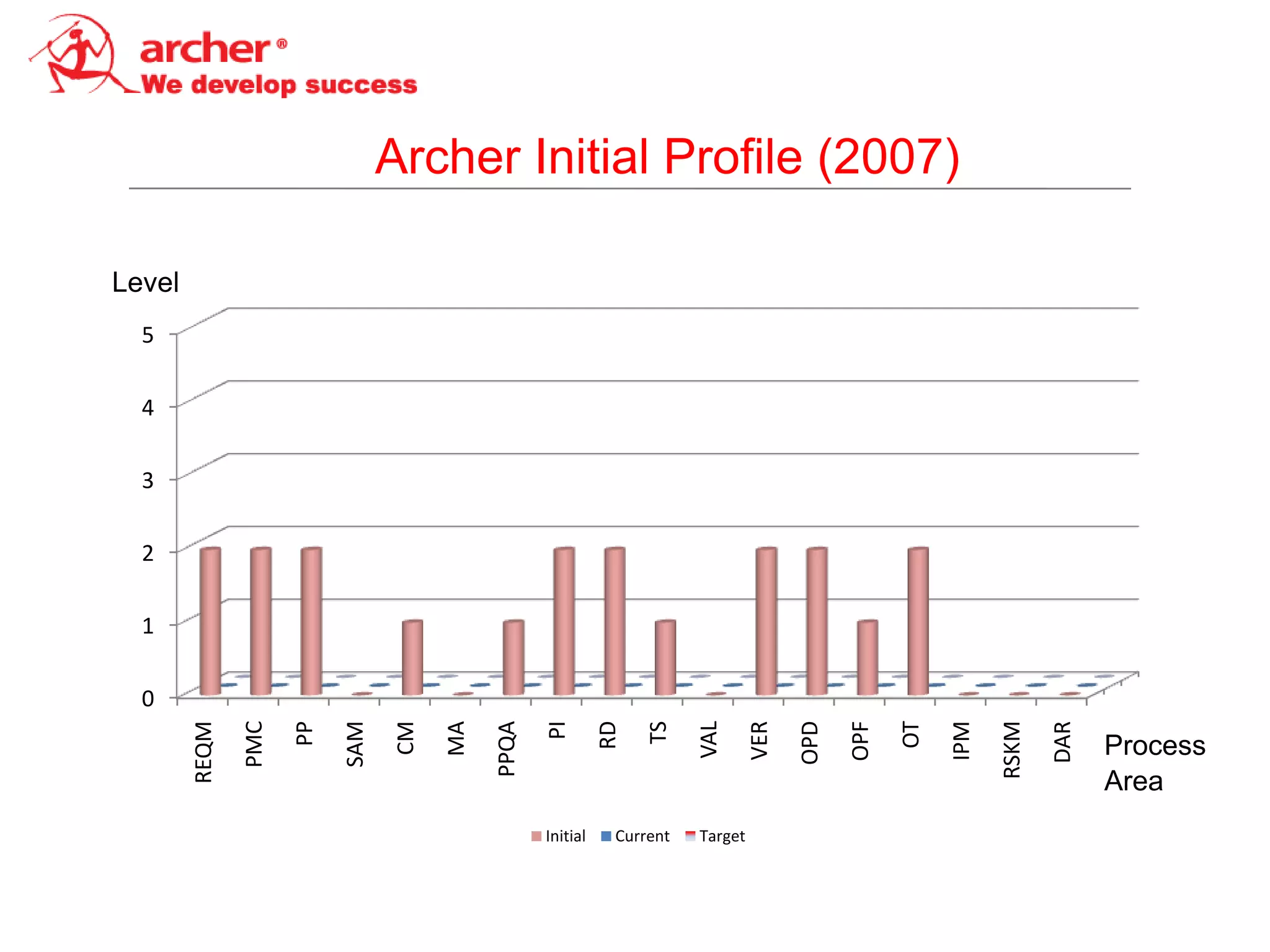 archer®
We develop success

Archer Initial Profile (2007)

Level

5
4
3
2
1
0

REQM
PMC
PP
SAM
CM
MA
PPQA
PI
RD
TS
VAL
VER
OPD
OPF
OT
IPM
RSKM
DAR

Process Area

Initial Current Target